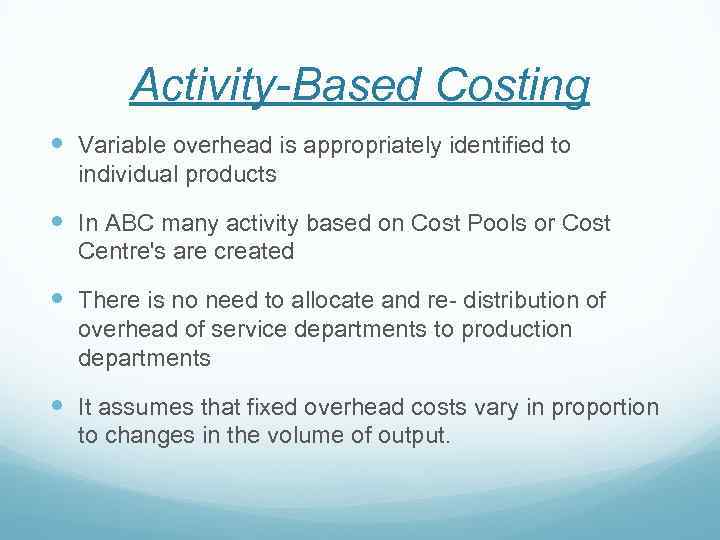 Activity-Based Costing

- Variable overhead is appropriately identified to individual products
- In ABC many activity based on Cost Pools or Cost Centre's are created
- There is no need to allocate and re- distribution of overhead of service departments to production departments
- It assumes that fixed overhead costs vary in proportion to changes in the volume of output.